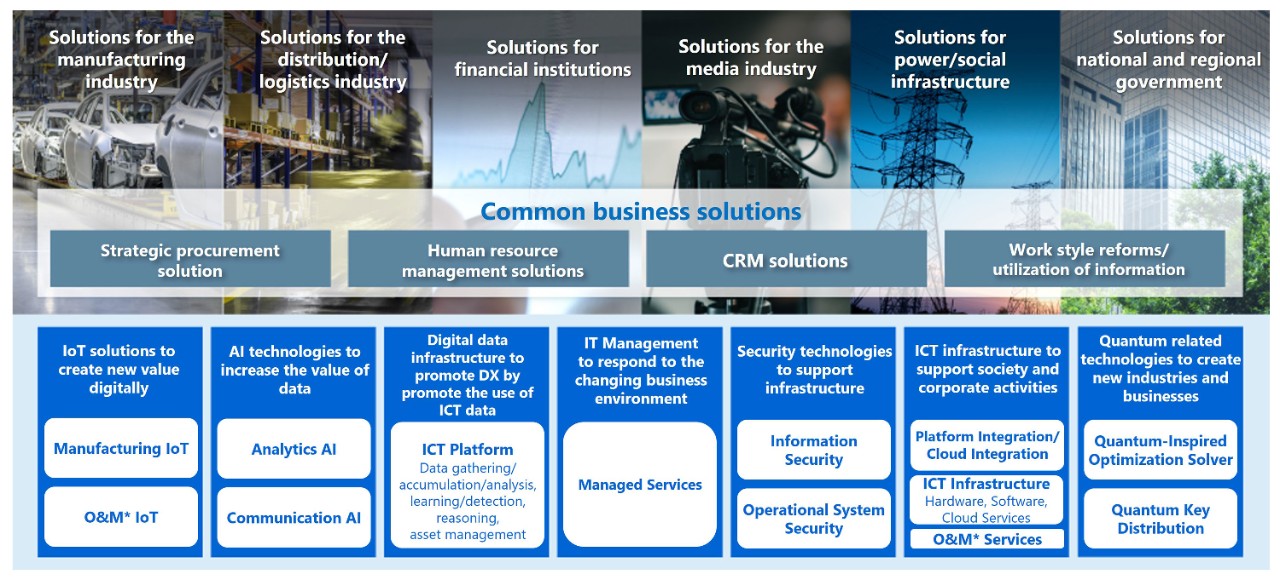 Solutions for the manufacturing industry

Solutions for the distribution/ logistics industry

Solutions for financial institutions

Solutions for the media industry

Solutions for power/social infrastructure

Solutions for national and regional government

Common business solutions

Strategic procurement solution

Human resource management solutions

CRM solutions

Work style reforms/ utilization of information

IoT solutions to create new value digitally

Manufacturing IoT

O&M* IoT

AI technologies to increase the value of data

Analytics AI

Communication AI

Digital data infrastructure to promote DX by promote the use of ICT data

ICT Platform
Data gathering/ accumulation/analysis, learning/detection, reasoning, asset management

IT Management to respond to the changing business environment

Managed Services

Security technologies to support infrastructure

Information Security

Operational System Security

ICT infrastructure to support society and corporate activities

Platform Integration/ Cloud Integration

ICT Infrastructure
Hardware, Software, Cloud Services

O&M* Services

Quantum related technologies to create new industries and businesses

Quantum-Inspired Optimization Solver

Quantum Key Distribution